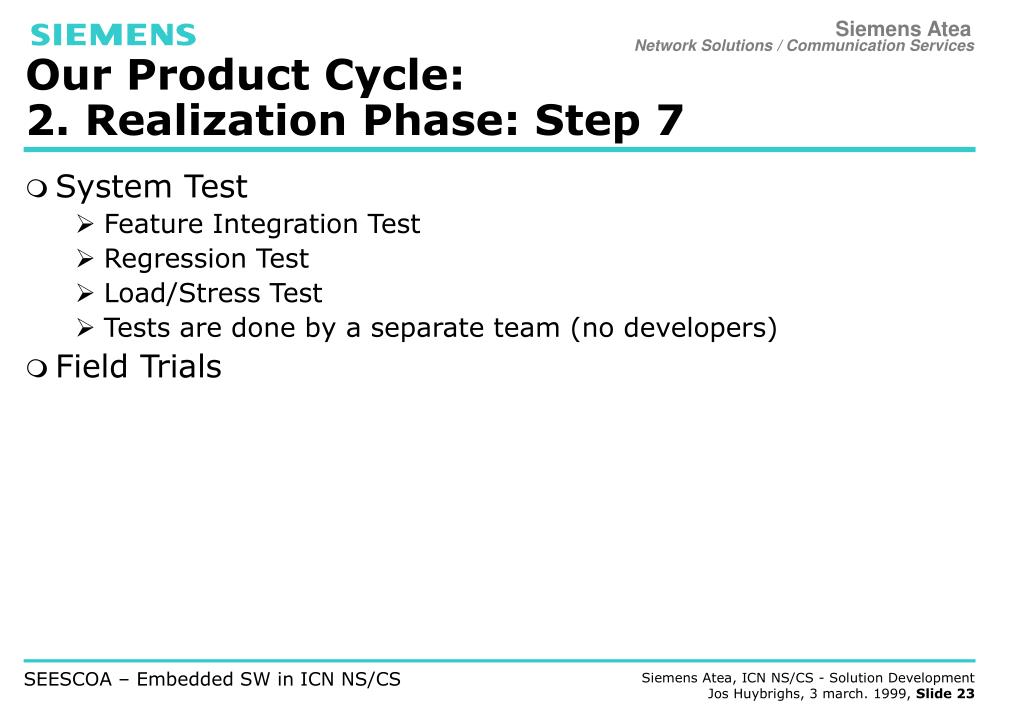 SIEMENS

Siemens Atea
Network Solutions / Communication Services

Our Product Cycle:
2. Realization Phase: Step 7

System Test
Feature Integration Test
Regression Test
Load/Stress Test
Tests are done by a separate team (no developers)
Field Trials

SEESCOA – Embedded SW in ICN NS/CS

Siemens Atea, ICN NS/CS - Solution Development
Jos Huybrighs, 3 march. 1999, Slide 23